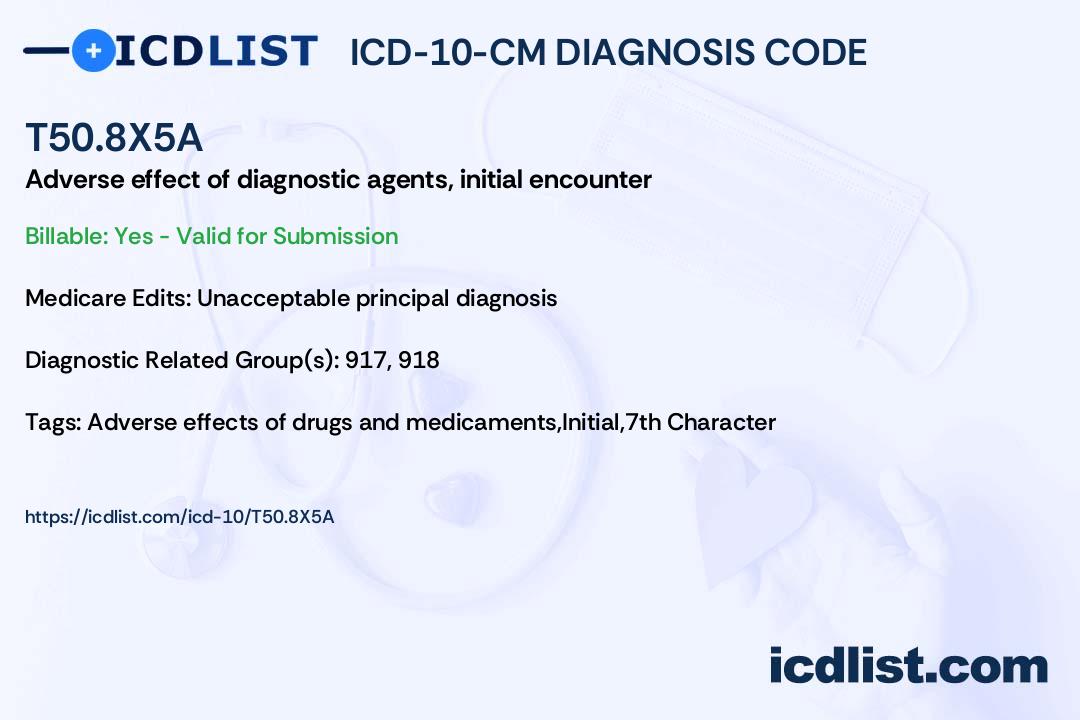 ICDLIST ICD-10-CM DIAGNOSIS CODE

T50.8X5A

Adverse effect of diagnostic agents, initial encounter

Billable: Yes - Valid for Submission

Medicare Edits: Unacceptable principal diagnosis

Diagnostic Related Group(s): 917, 918

Tags: Adverse effects of drugs and medicaments,Initial,7th Character

https://icdlist.com/icd-10/T50.8X5A

icdlist.com